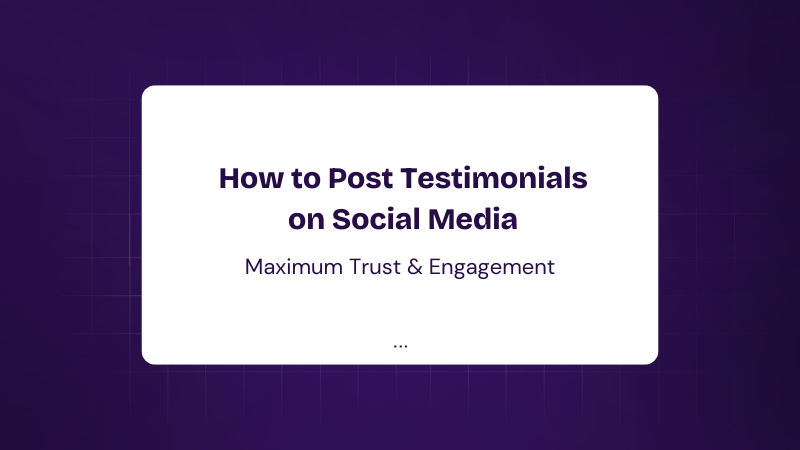 How to Post Testimonials on Social Media

Maximum Trust & Engagement

...